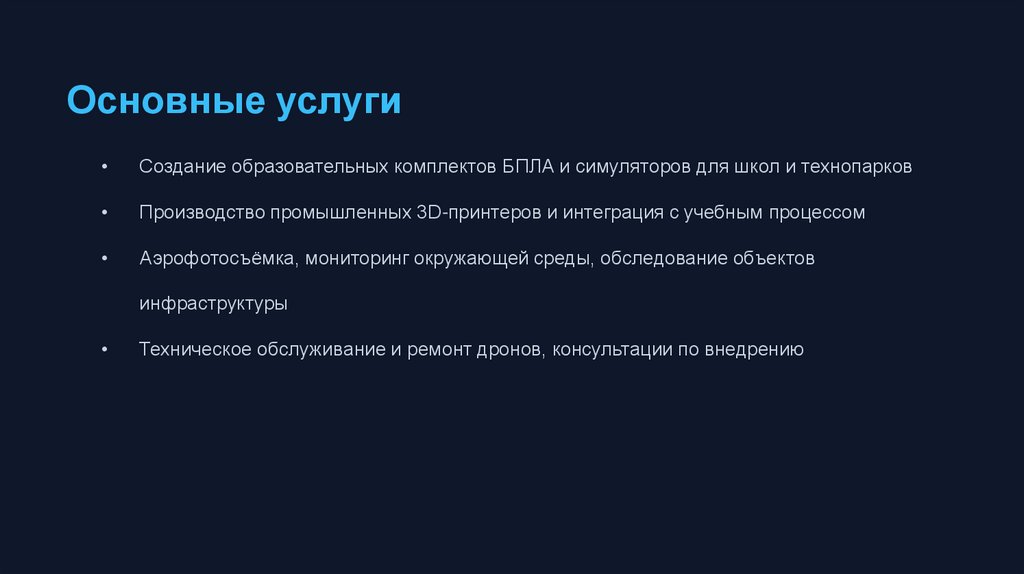 Основные услуги

• Создание образовательных комплектов БПЛА и симуляторов для школ и технопарков

• Производство промышленных 3D-принтеров и интеграция с учебным процессом

• Аэрофотосъёмка, мониторинг окружающей среды, обследование объектов инфраструктуры

• Техническое обслуживание и ремонт дронов, консультации по внедрению